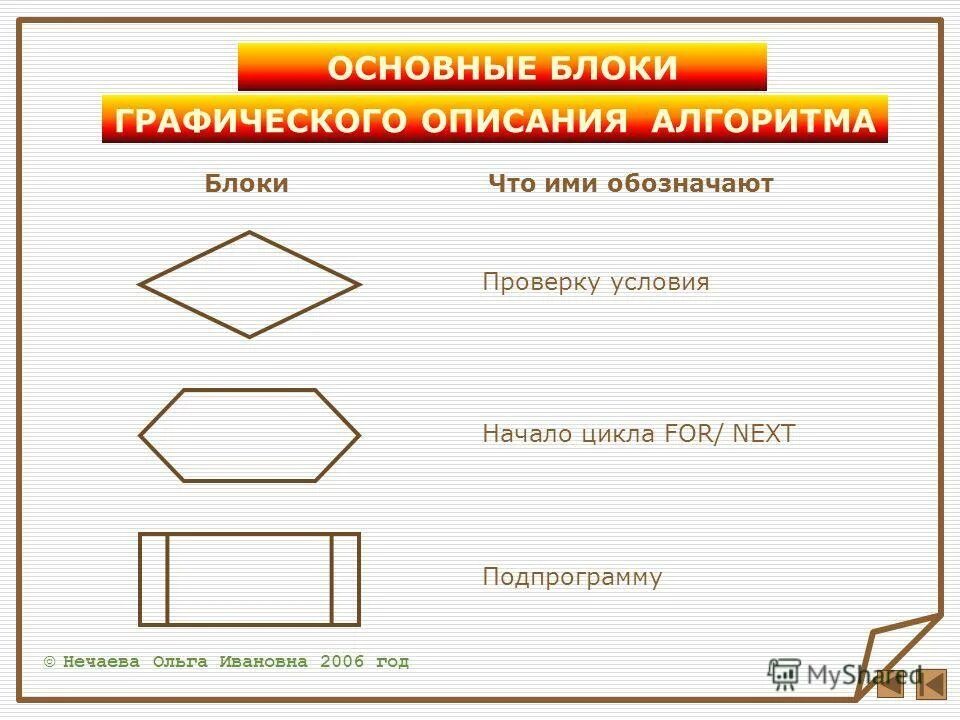 ОСНОВНЫЕ БЛОКИ
ГРАФИЧЕСКОГО ОПИСАНИЯ АЛГОРИТМА

Блоки

Что ими обозначают

Проверку условия

Начало цикла FOR/ NEXT

Подпрограмму

© Нечаева Ольга Ивановна 2006 год

MyShared